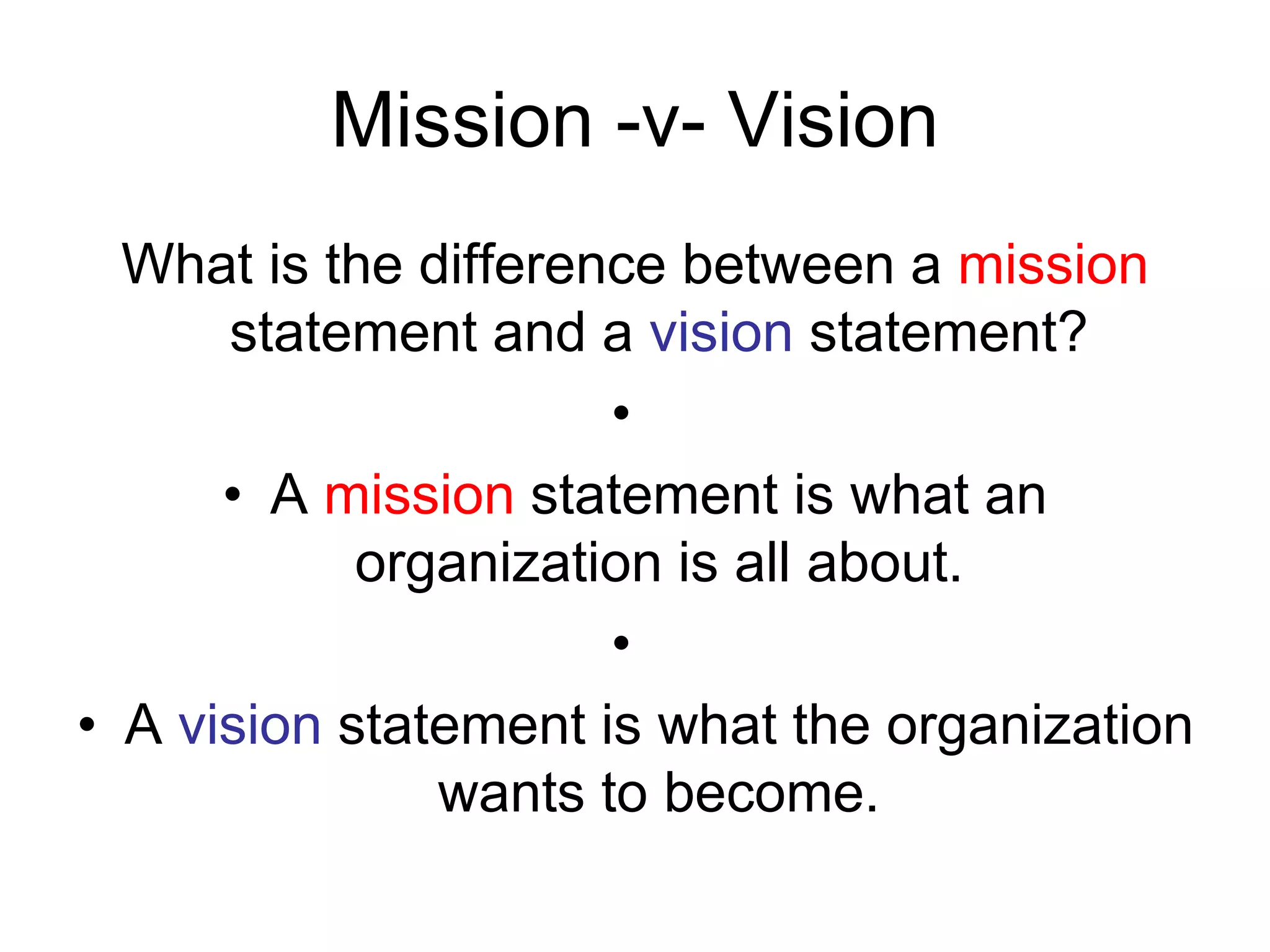 Mission -v- Vision

What is the difference between a mission statement and a vision statement?

•

• A mission statement is what an organization is all about.

•

• A vision statement is what the organization wants to become.